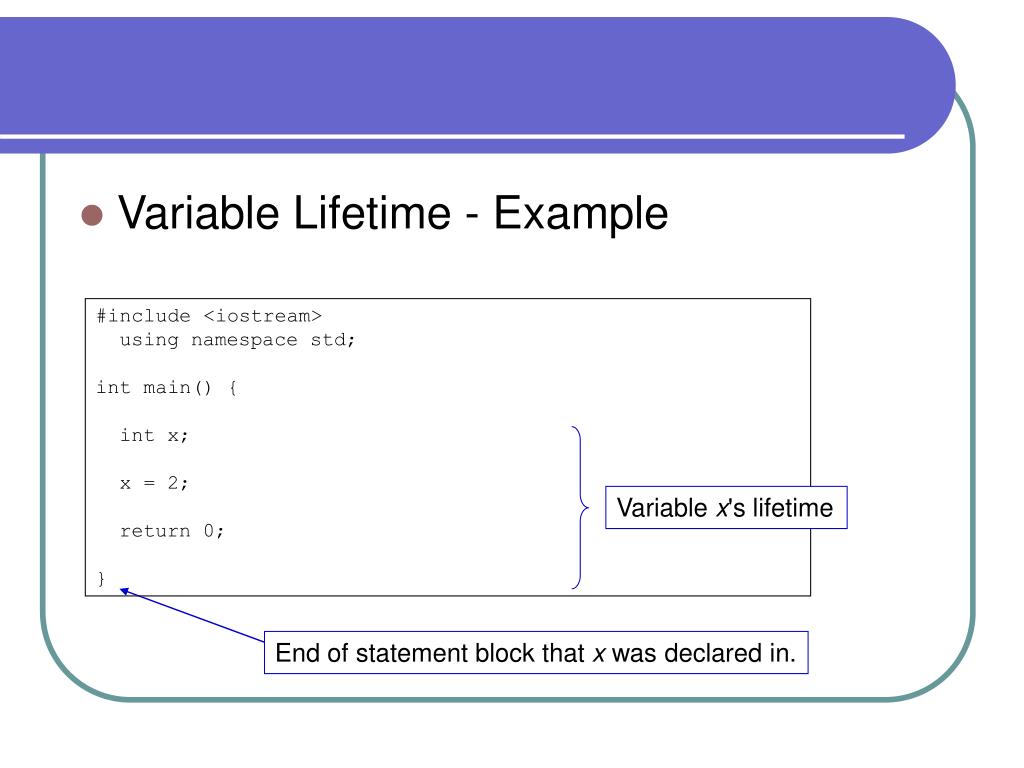 Variable Lifetime - Example

#include <iostream>
using namespace std;

int main() {

int x;

x = 2;

return 0;

}

Variable x's lifetime

End of statement block that x was declared in.